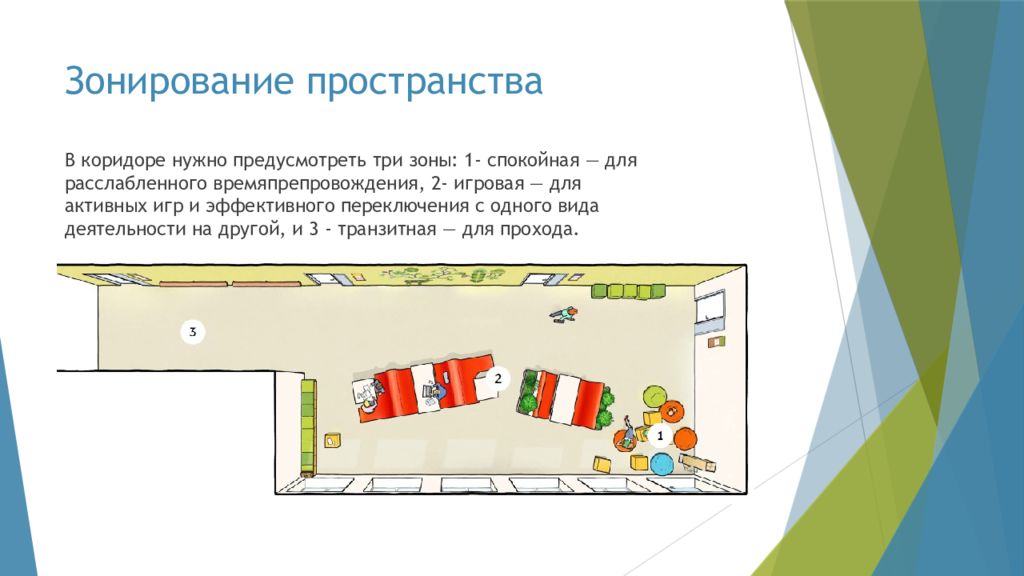 Зонирование пространства

В коридоре нужно предусмотреть три зоны: 1- спокойная — для расслабленного времяпрепровождения, 2- игровая — для активных игр и эффективного переключения с одного вида деятельности на другой, и 3 - транзитная — для прохода.

3

2

1